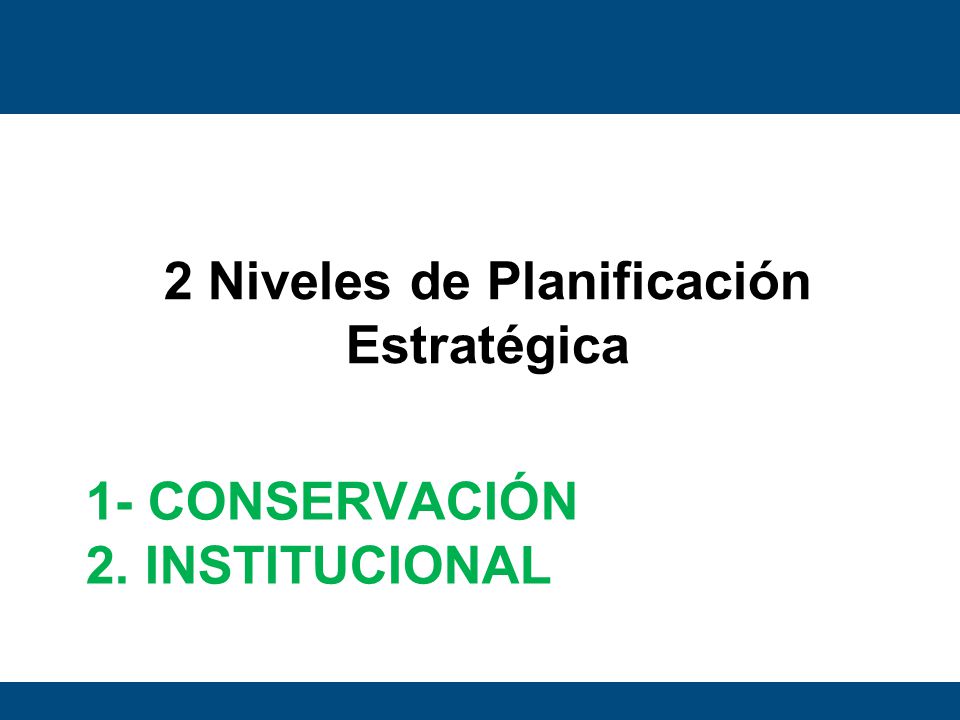 2 Niveles de Planificación Estratégica

1- CONSERVACIÓN
2. INSTITUCIONAL